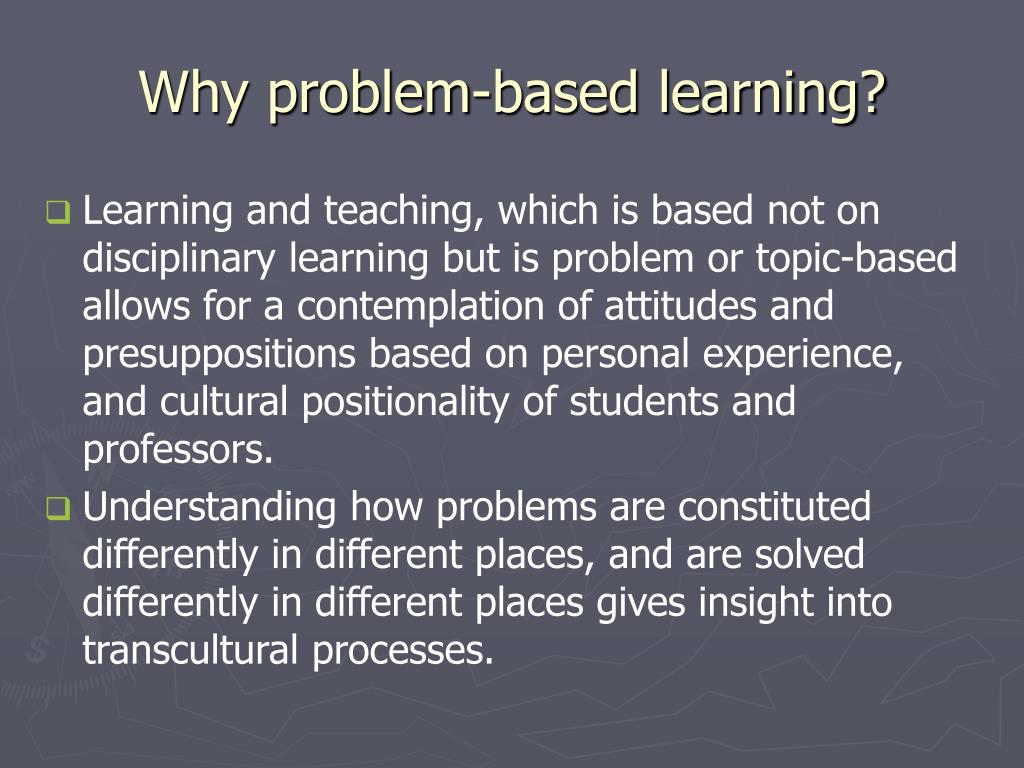 Why problem-based learning?

Learning and teaching, which is based not on disciplinary learning but is problem or topic-based allows for a contemplation of attitudes and presuppositions based on personal experience, and cultural positionality of students and professors.

Understanding how problems are constituted differently in different places, and are solved differently in different places gives insight into transcultural processes.